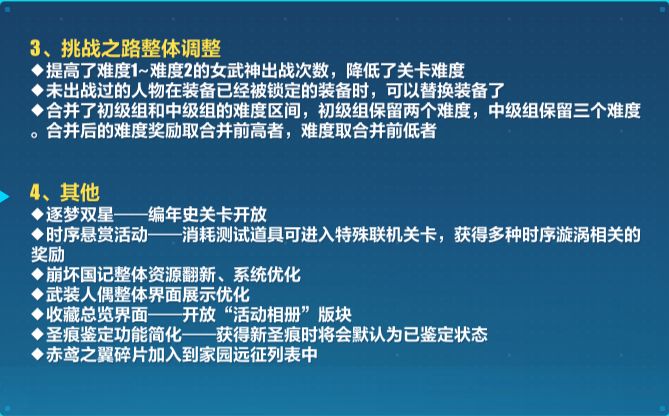 3、挑战之路整体调整
◆提高了难度1~难度2的女武神出战次数，降低了关卡难度
◆未出战过的人物在装备已经被锁定的装备时，可以替换装备了
◆合并了初级组和中级组的难度区间，初级组保留两个难度，中级组保留三个难度。合并后的难度奖励取合并前高者，难度取合并前低者

4、其他
◆逐梦双星——编年史关卡开放
◆时序悬赏活动——消耗测试道具可进入特殊联机关卡，获得多种时序漩涡相关的奖励
◆崩坏国记整体资源翻新、系统优化
◆武装人偶整体界面展示优化
◆收藏总览界面——开放“活动相册”版块
◆圣痕鉴定功能简化——获得新圣痕时将会默认为已鉴定状态
◆赤鸢之翼碎片加入到家园远征列表中